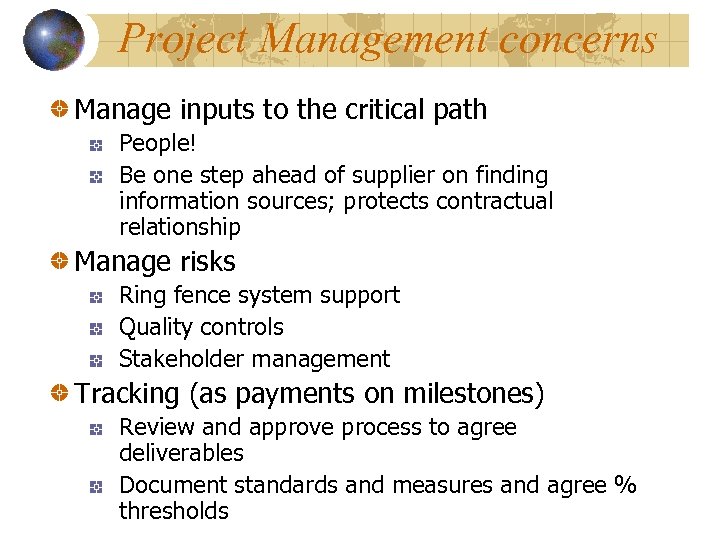 Project Management concerns

Manage inputs to the critical path

People!

Be one step ahead of supplier on finding information sources; protects contractual relationship

Manage risks

Ring fence system support

Quality controls

Stakeholder management

Tracking (as payments on milestones)

Review and approve process to agree deliverables

Document standards and measures and agree % thresholds